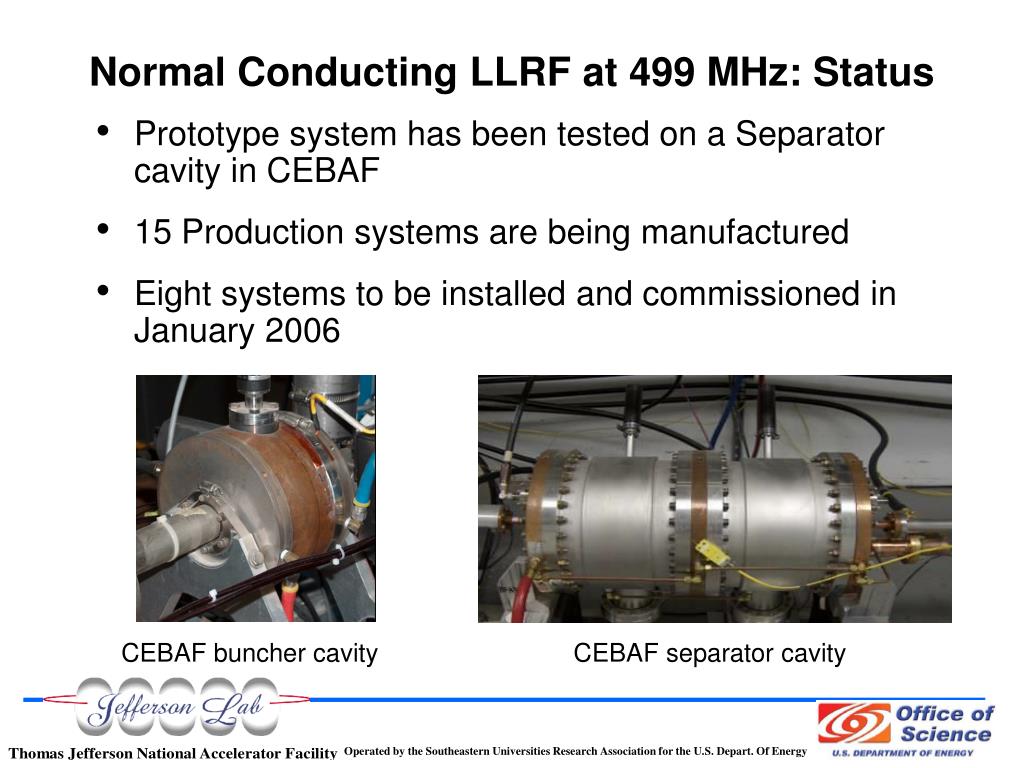 Normal Conducting LLRF at 499 MHz: Status

• Prototype system has been tested on a Separator cavity in CEBAF

• 15 Production systems are being manufactured

• Eight systems to be installed and commissioned in January 2006

CEBAF buncher cavity

CEBAF separator cavity

Jefferson Lab

Thomas Jefferson National Accelerator Facility

Operated by the Southeastern Universities Research Association for the U.S. Depart. Of Energy

Office of Science
U.S. DEPARTMENT OF ENERGY